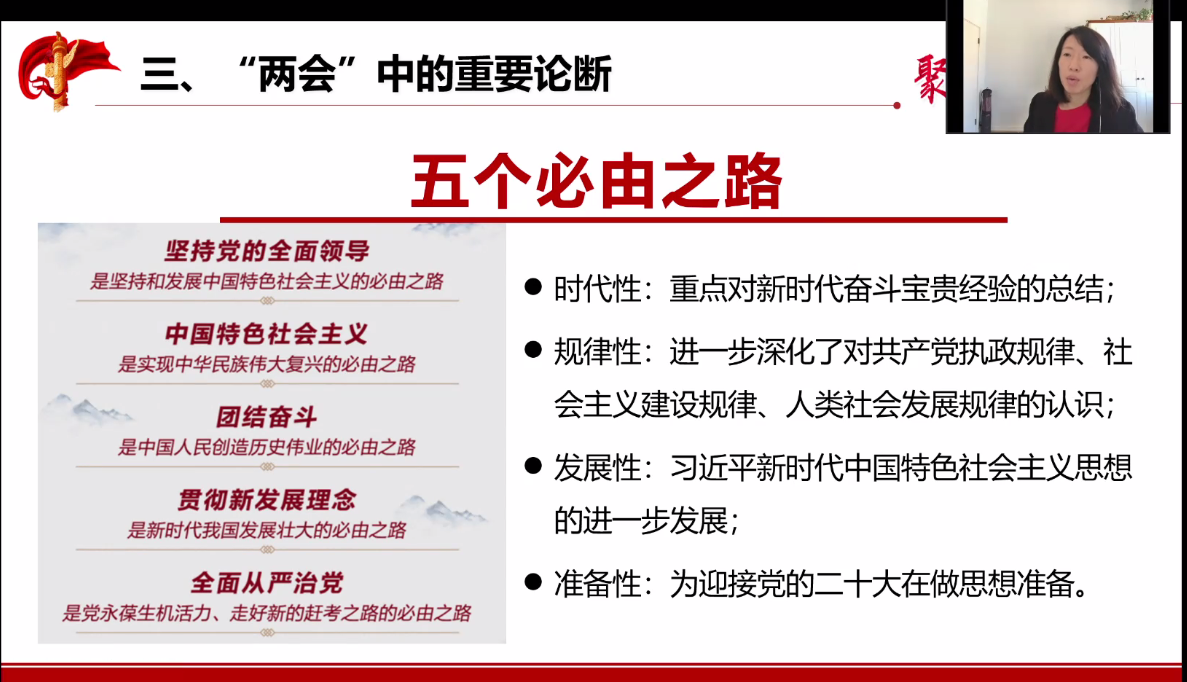 三、“两会”中的重要论断

聚

五个必由之路

坚持党的全面领导
是坚持和发展中国特色社会主义的必由之路

中国特色社会主义
是实现中华民族伟大复兴的必由之路

团结奋斗
是中国人民创造历史伟业的必由之路

贯彻新发展理念
是新时代我国发展壮大的必由之路

全面从严治党
是党永葆生机活力、走好新的赶考之路的必由之路

● 时代性：重点对新时代奋斗宝贵经验的总结；

● 规律性：进一步深化了对共产党执政规律、社会主义建设规律、人类社会发展规律的认识；

● 发展性：习近平新时代中国特色社会主义思想的进一步发展；

● 准备性：为迎接党的二十大在做思想准备。